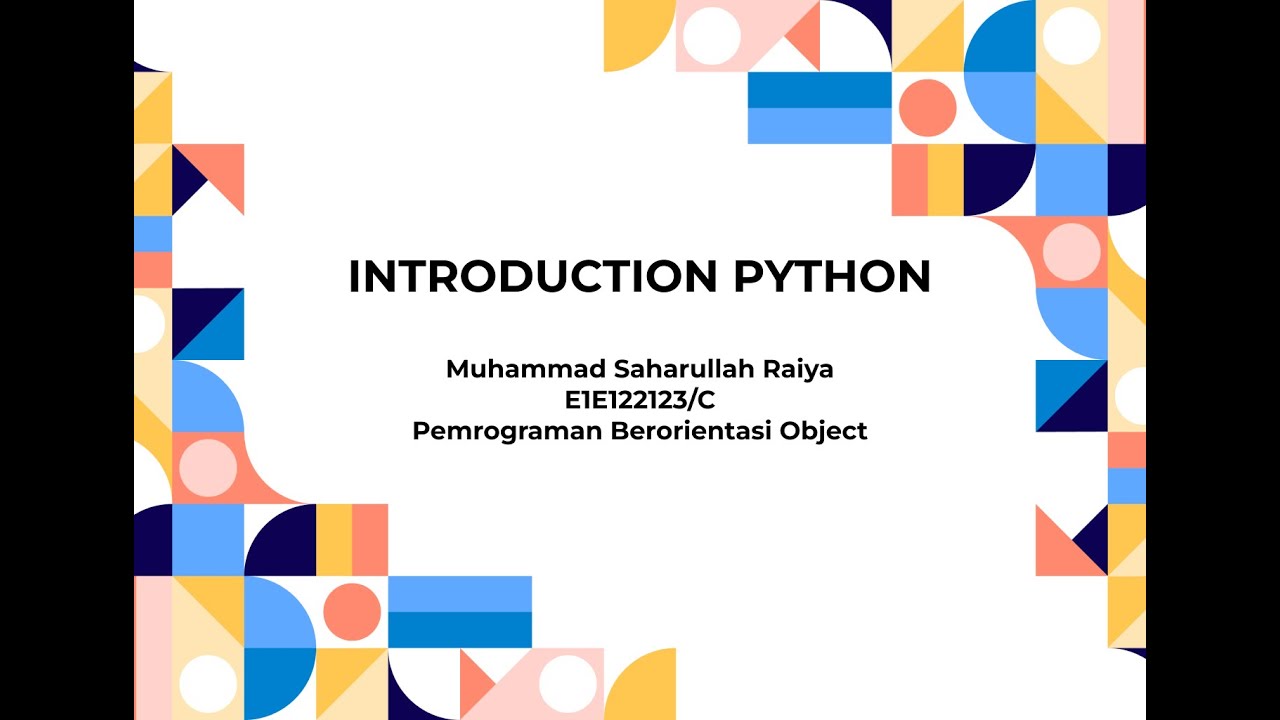 INTRODUCTION PYTHON

Muhammad Saharullah Raiya
E1E122123/C
Pemrograman Berorientasi Object